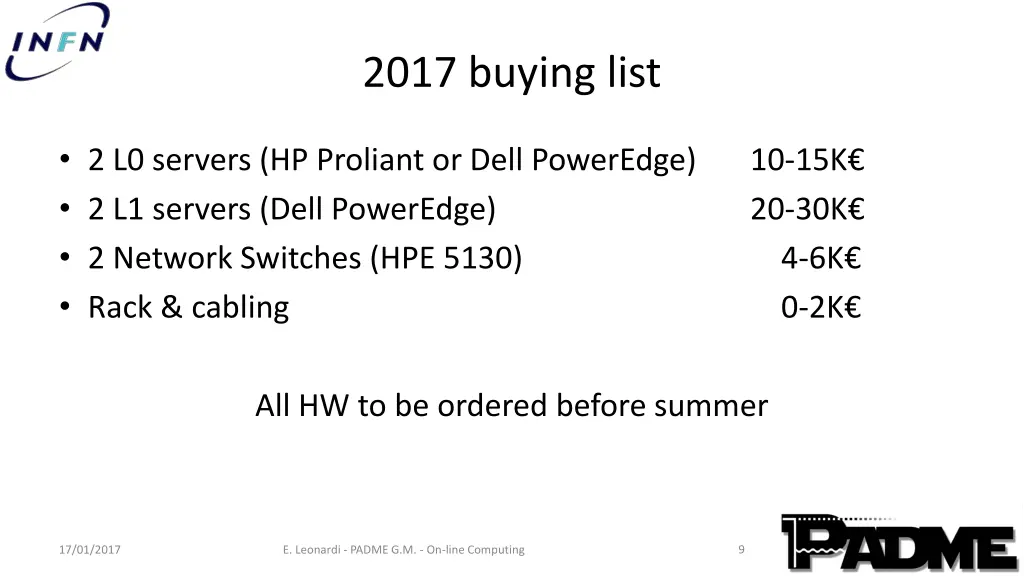 INFN

2017 buying list

• 2 L0 servers (HP Proliant or Dell PowerEdge) 10-15K€
• 2 L1 servers (Dell PowerEdge) 20-30K€
• 2 Network Switches (HPE 5130) 4-6K€
• Rack & cabling 0-2K€

All HW to be ordered before summer

17/01/2017 E. Leonardi - PADME G.M. - On-line Computing 9

PADME